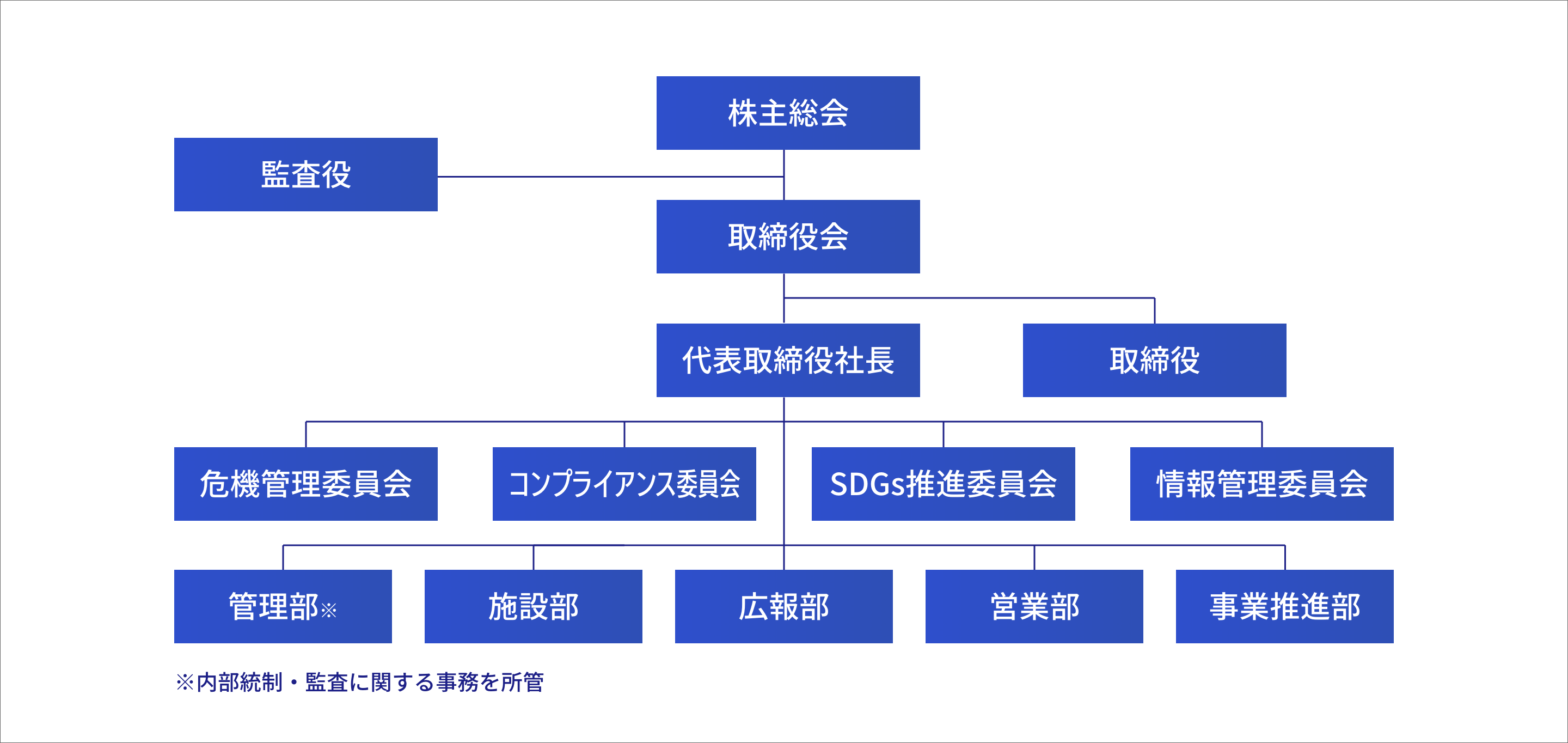 株主総会

監査役

取締役会

代表取締役社長

取締役

危機管理委員会

コンプライアンス委員会

SDGs推進委員会

情報管理委員会

管理部※

施設部

広報部

営業部

事業推進部

※内部統制・監査に関する事務を所管